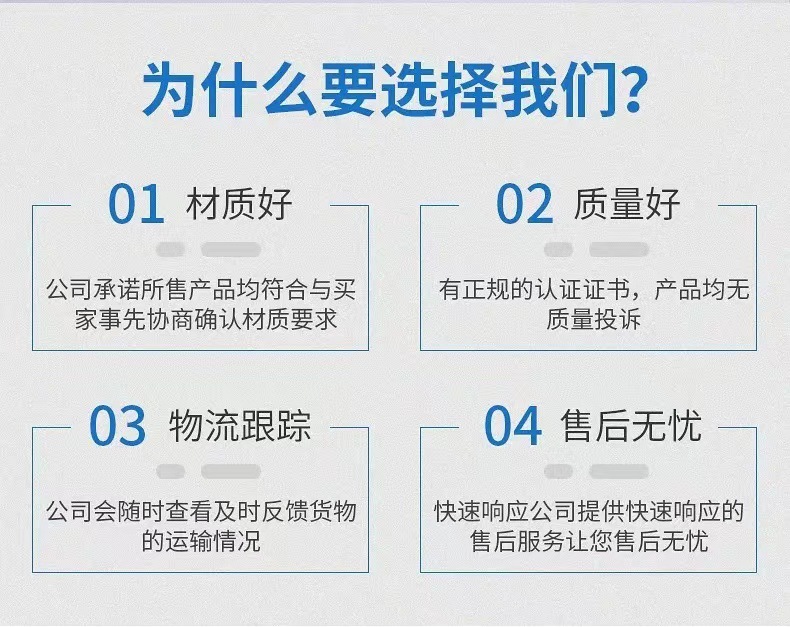 为什么要选择我们?

01 材质好

公司承诺所售产品均符合与买家事先协商确认材质要求

02 质量好

有正规的认证证书，产品均无质量投诉

03 物流跟踪

公司会随时查看及时反馈货物的运输情况

04 售后无忧

快速响应公司提供快速响应的售后服务让您售后无忧